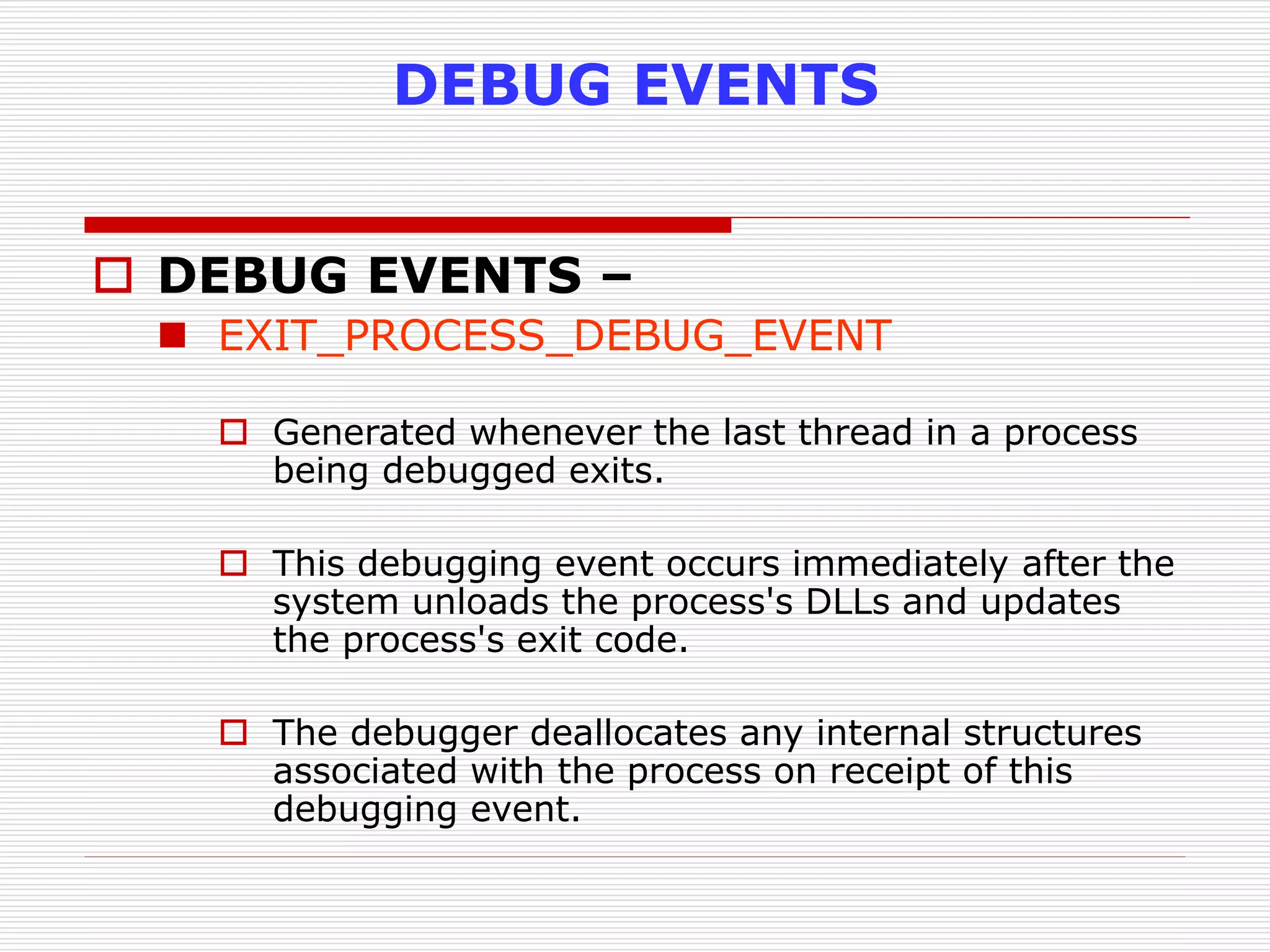 DEBUG EVENTS

DEBUG EVENTS –

EXIT_PROCESS_DEBUG_EVENT

Generated whenever the last thread in a process being debugged exits.

This debugging event occurs immediately after the system unloads the process's DLLs and updates the process's exit code.

The debugger deallocates any internal structures associated with the process on receipt of this debugging event.